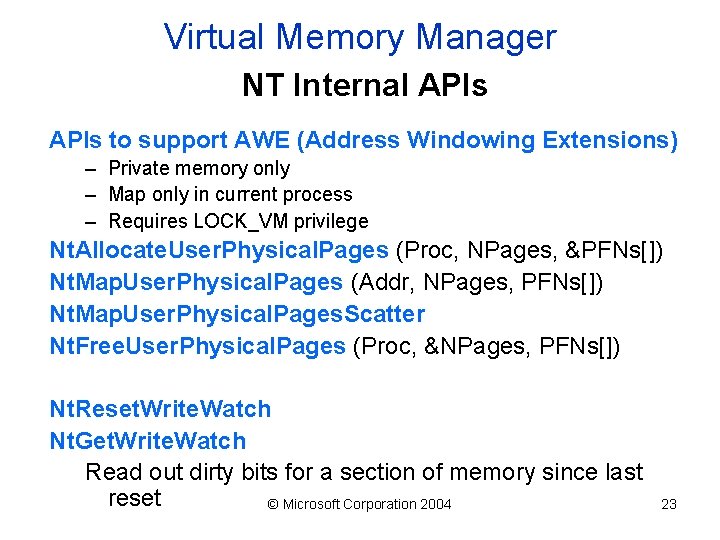 Virtual Memory Manager

NT Internal APIs

APIs to support AWE (Address Windowing Extensions)
– Private memory only
– Map only in current process
– Requires LOCK_VM privilege

NtAllocateUserPhysicalPages (Proc, NPages, &PFNs[])
NtMapUserPhysicalPages (Addr, NPages, PFNs[])
NtMapUserPhysicalPagesScatter
NtFreeUserPhysicalPages (Proc, &NPages, PFNs[])

NtResetWriteWatch
NtGetWriteWatch
Read out dirty bits for a section of memory since last reset

© Microsoft Corporation 2004

23